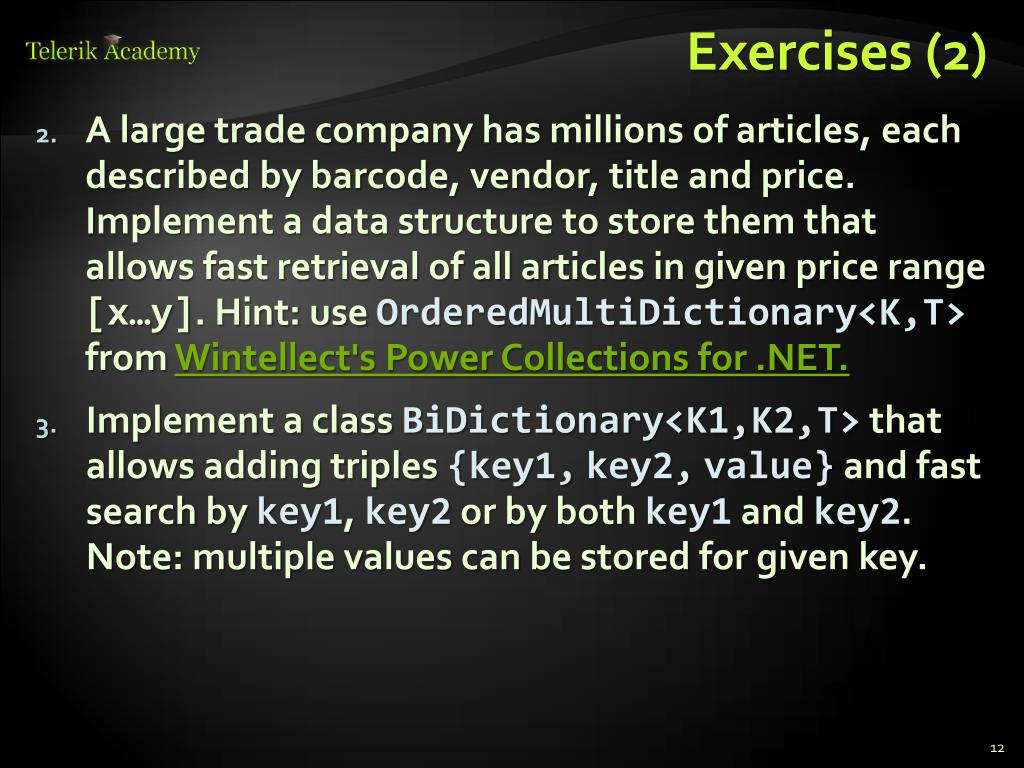 Telerik Academy

Exercises (2)

2. A large trade company has millions of articles, each described by barcode, vendor, title and price. Implement a data structure to store them that allows fast retrieval of all articles in given price range [x…y]. Hint: use OrderedMultiDictionary<K,T> from Wintellect's Power Collections for .NET.

3. Implement a class BiDictionary<K1,K2,T> that allows adding triples {key1, key2, value} and fast search by key1, key2 or by both key1 and key2. Note: multiple values can be stored for given key.

12